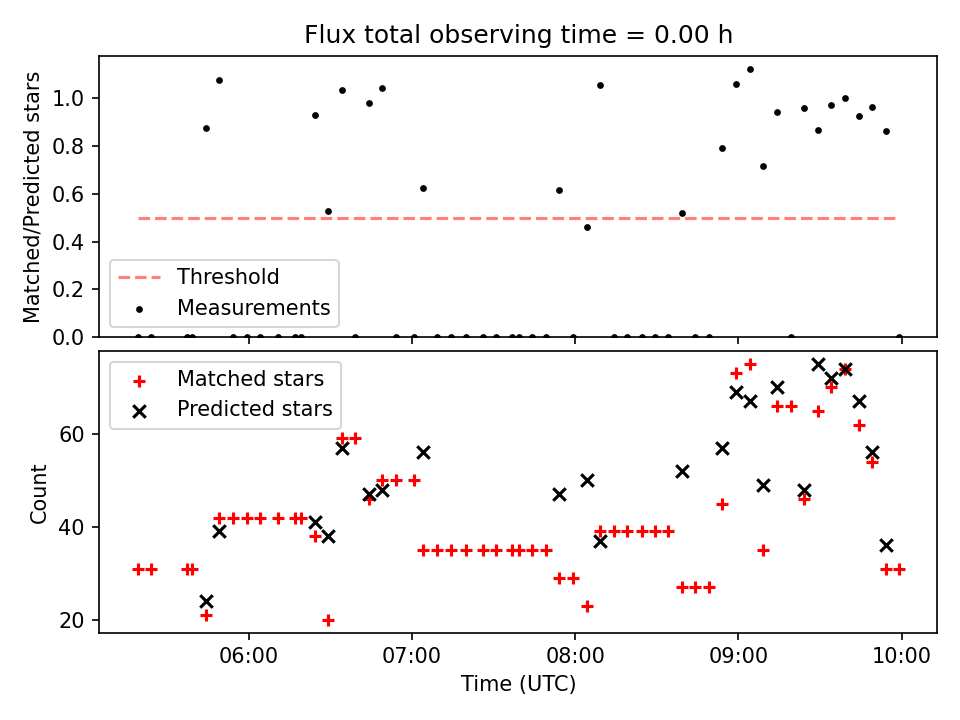 Flux total observing time = 0.00 h

Matched/Predicted stars

1.0
0.8
0.6
0.4
0.2
0.0

Threshold
Measurements

Matched stars
Predicted stars

Count

60
40
20

06:00
07:00
08:00
09:00
10:00

Time (UTC)